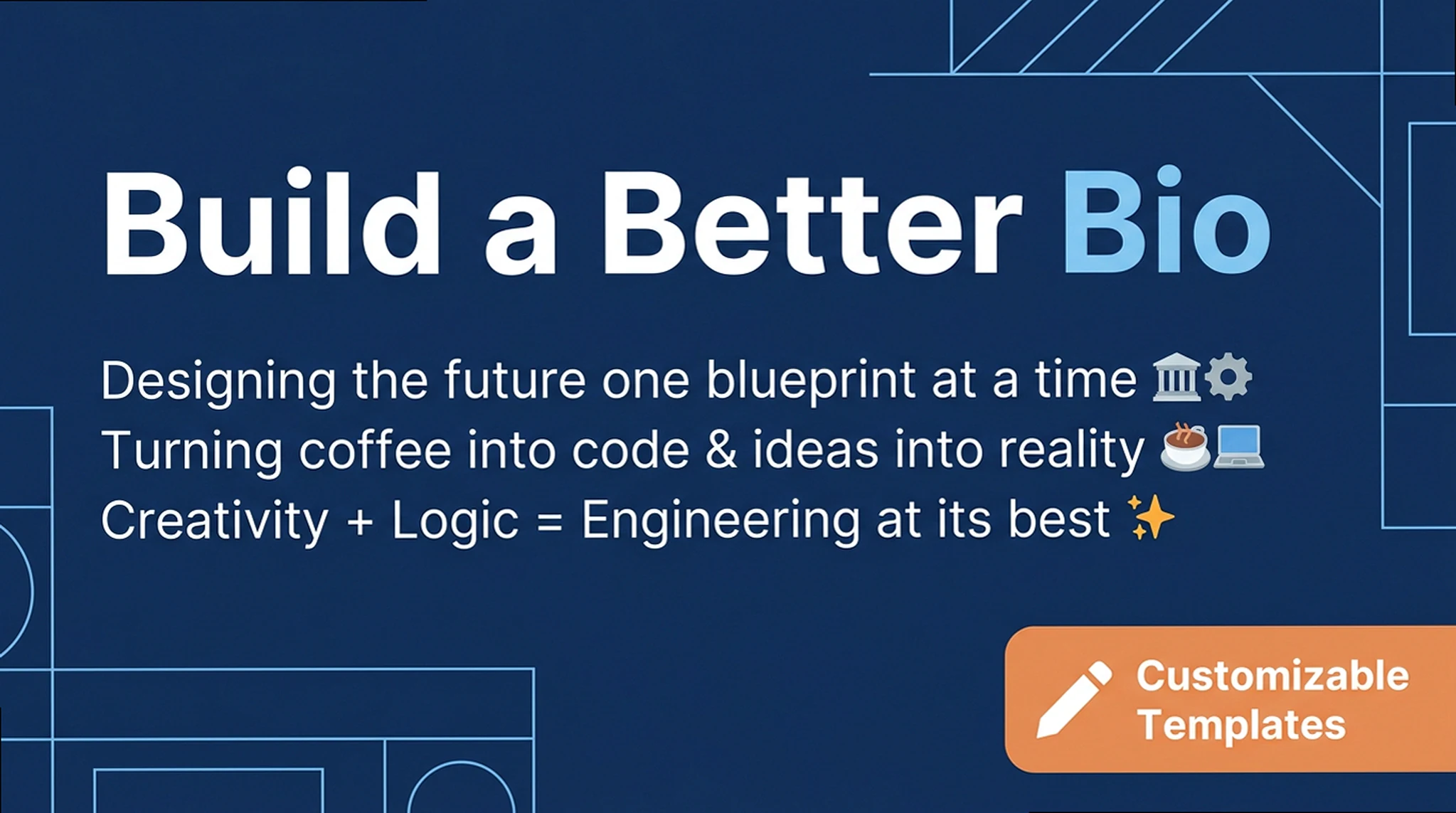 Build a Better Bio

Designing the future one blueprint at a time 🏛️⚙️
Turning coffee into code & ideas into reality ☕💻
Creativity + Logic = Engineering at its best ✨

Customizable Templates